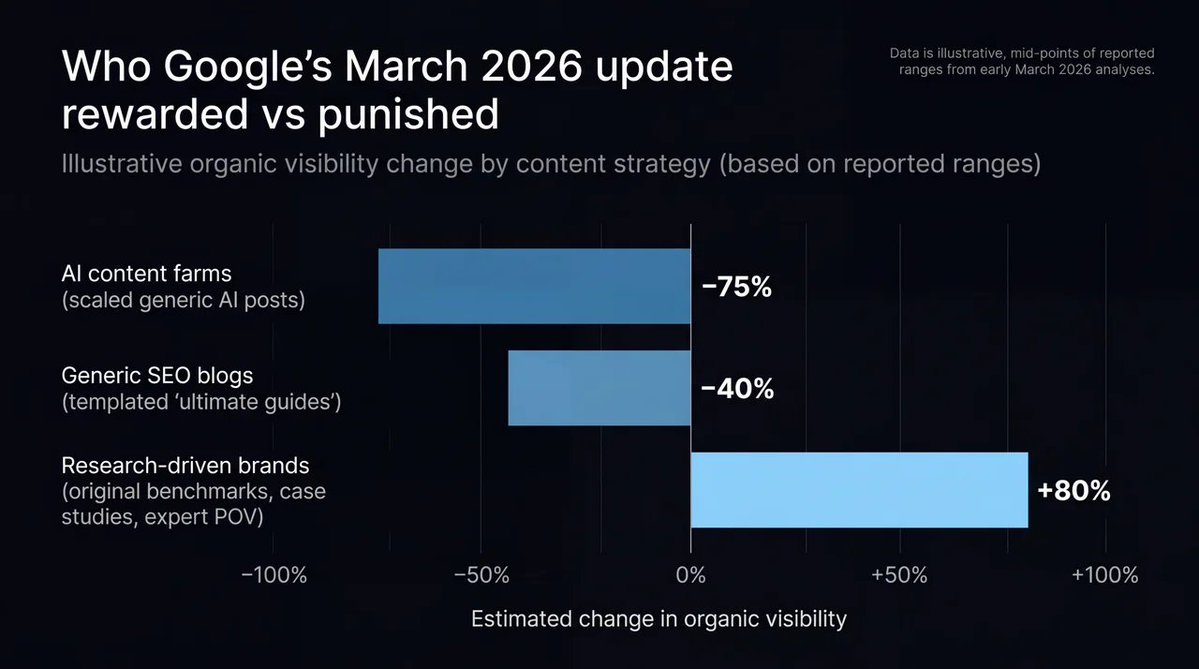 Who Google's March 2026 update rewarded vs punished

Data is illustrative, mid-points of reported ranges from early March 2026 analyses.

Illustrative organic visibility change by content strategy (based on reported ranges)

AI content farms
(scaled generic AI posts)

−75%

Generic SEO blogs
(templated 'ultimate guides')

−40%

Research-driven brands
(original benchmarks, case studies, expert POV)

+80%

−100% −50% 0% +50% +100%

Estimated change in organic visibility